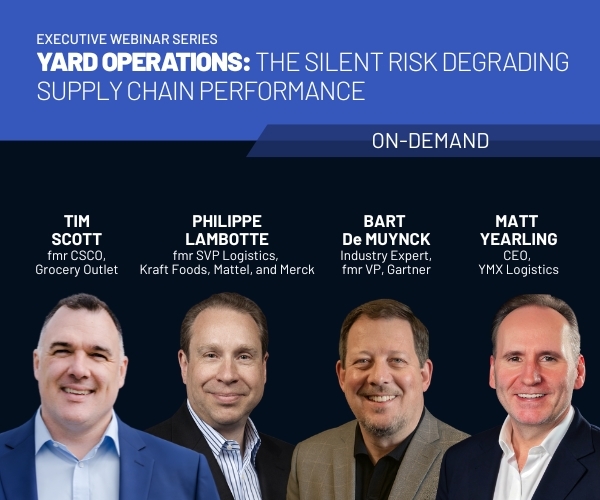 EXECUTIVE WEBINAR SERIES
YARD OPERATIONS: THE SILENT RISK DEGRADING SUPPLY CHAIN PERFORMANCE

ON-DEMAND

TIM SCOTT
fmr CSCO, Grocery Outlet

PHILIPPE LAMBOTTE
fmr SVP Logistics, Kraft Foods, Mattel, and Merck

BART De MUYNCK
Industry Expert, fmr VP, Gartner

MATT YEARLING
CEO, YMX Logistics